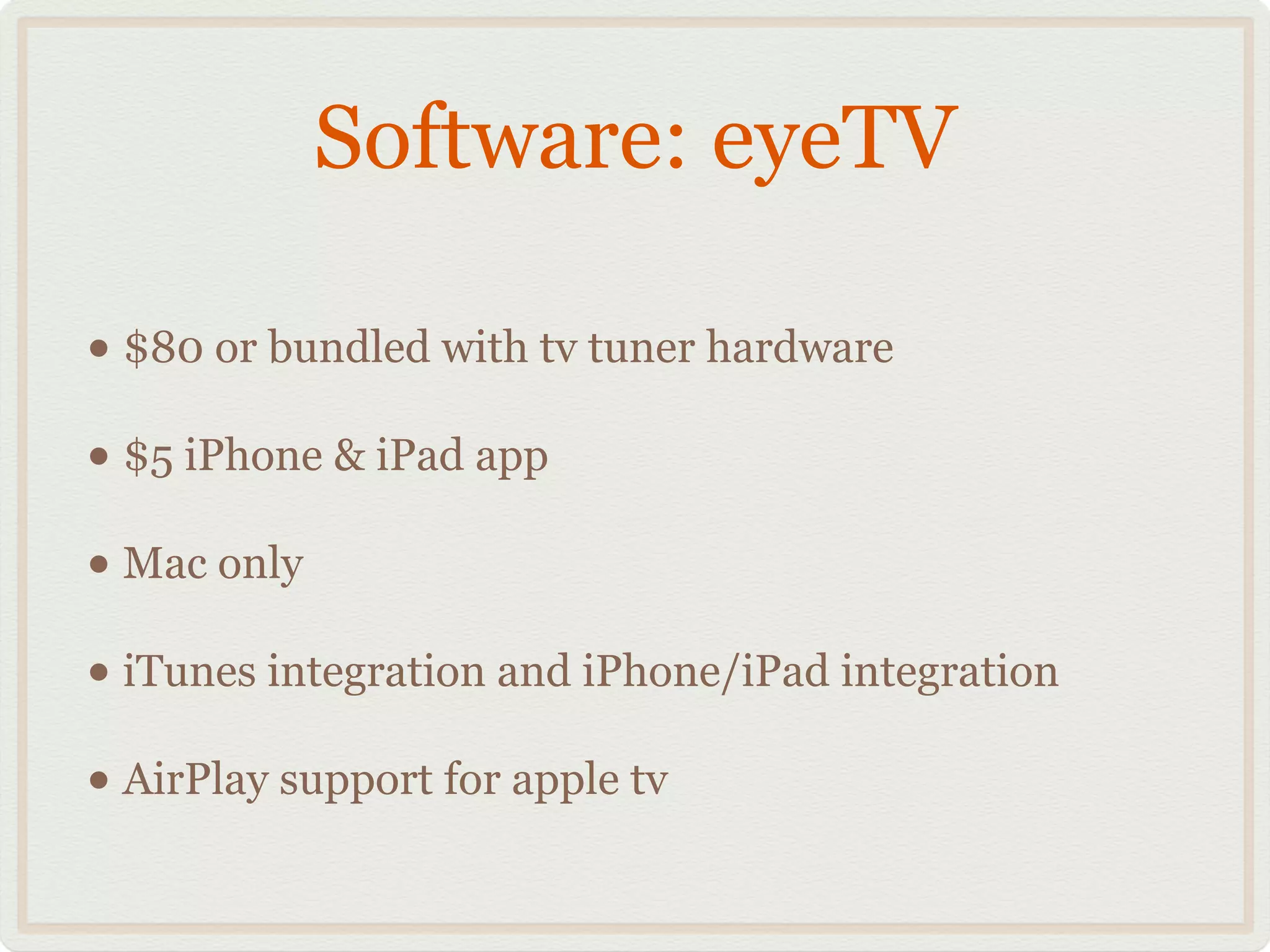 Software: eyeTV

• \$80 or bundled with tv tuner hardware

• \$5 iPhone & iPad app

• Mac only

• iTunes integration and iPhone/iPad integration

• AirPlay support for apple tv